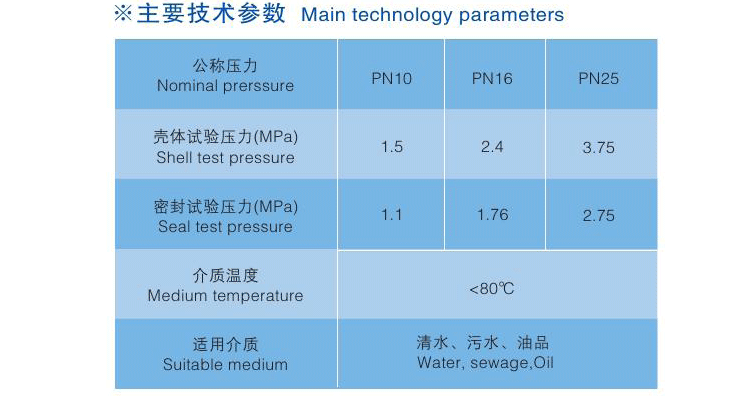 ※主要技术参数 Main technology parameters

| 公称压力 Nominal prerssure | PN10 | PN16 | PN25 |
|---|---|---|---|
| 壳体试验压力(MPa) Shell test pressure | 1.5 | 2.4 | 3.75 |
| 密封试验压力(MPa) Seal test pressure | 1.1 | 1.76 | 2.75 |
| 介质温度 Medium temperature | <80℃ | | |
| 适用介质 Suitable medium | 清水、污水、油品 Water, sewage,Oil | | |